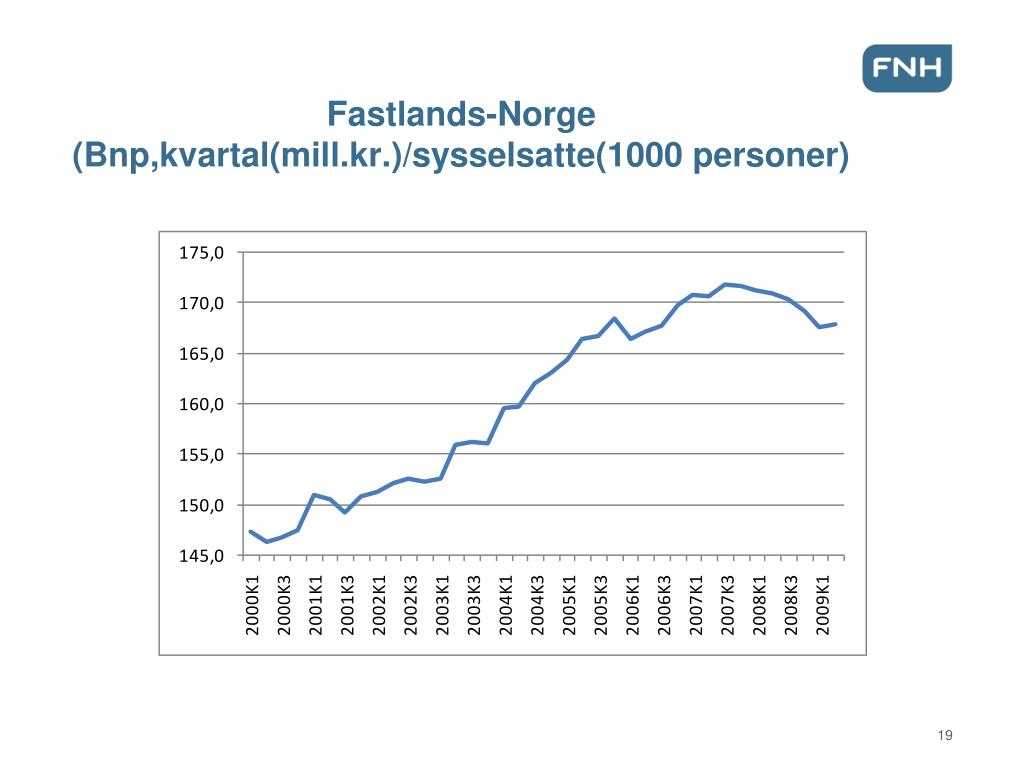 FNH

Fastlands-Norge
(Bnp,kvartal(mill.kr.)/sysselsatte(1000 personer)

175,0
170,0
165,0
160,0
155,0
150,0
145,0

2000K1
2000K3
2001K1
2001K3
2002K1
2002K3
2003K1
2003K3
2004K1
2004K3
2005K1
2005K3
2006K1
2006K3
2007K1
2007K3
2008K1
2008K3
2009K1

19